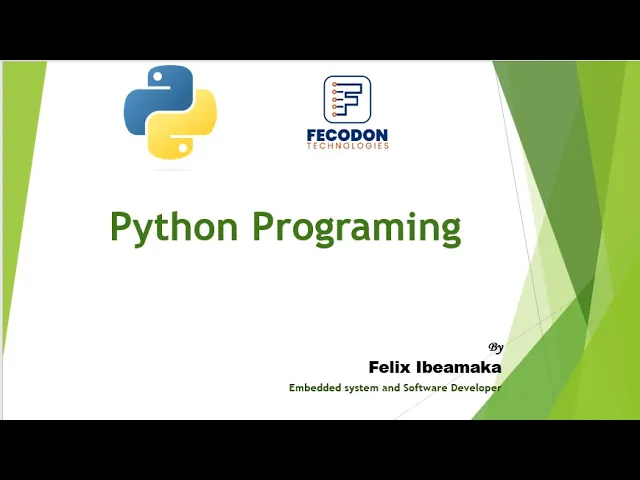 FECODON
TECHNOLOGIES

Python Programing

By
Felix Ibeamaka
Embedded system and Software Developer